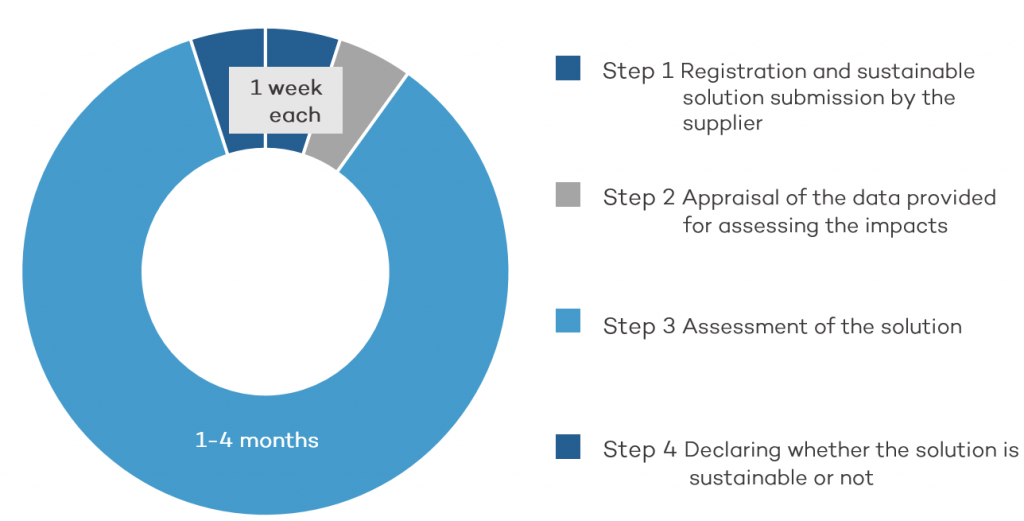 1 week each

1-4 months

Step 1 Registration and sustainable solution submission by the supplier

Step 2 Appraisal of the data provided for assessing the impacts

Step 3 Assessment of the solution

Step 4 Declaring whether the solution is sustainable or not